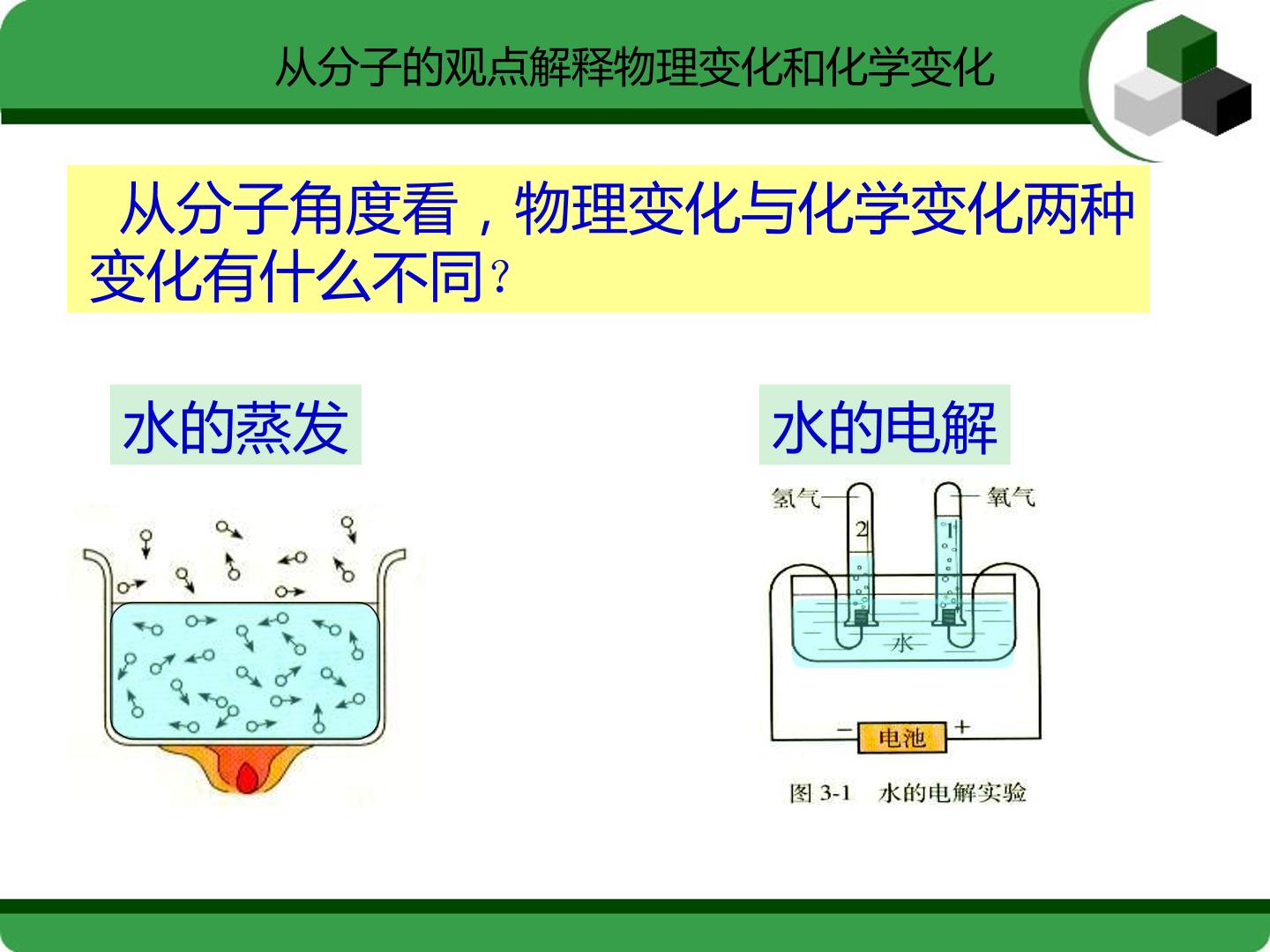 从分子的观点解释物理变化和化学变化

从分子角度看，物理变化与化学变化两种变化有什么不同？

水的蒸发

水的电解

氢气

氧气

2

1

水

-

电池

+

图3-1 水的电解实验